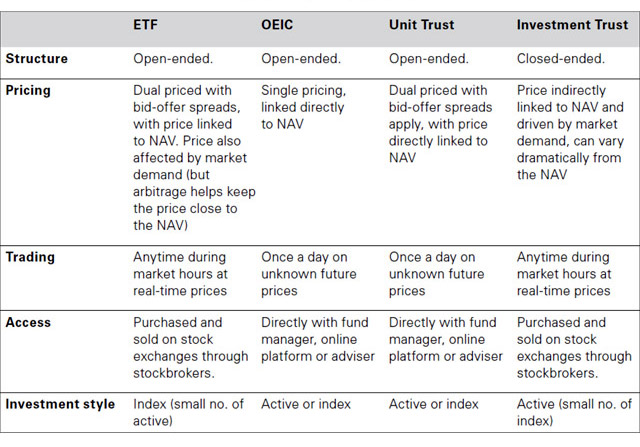 |  | ETF | OEIC | Unit Trust | Investment Trust |
|---|---|---|---|---|
| Structure | Open-ended. | Open-ended. | Open-ended. | Closed-ended. |
| Pricing | Dual priced with bid-offer spreads, with price linked to NAV. Price also affected by market demand (but arbitrage helps keep the price close to the NAV) | Single pricing, linked directly to NAV | Dual priced with bid-offer spreads apply, with price directly linked to NAV | Price indirectly linked to NAV and driven by market demand, can vary dramatically from the NAV |
| Trading | Anytime during market hours at real-time prices | Once a day on unknown future prices | Once a day on unknown future prices | Anytime during market hours at real-time prices |
| Access | Purchased and sold on stock exchanges through stockbrokers. | Directly with fund manager, online platform or adviser | Directly with fund manager, online platform or adviser | Purchased and sold on stock exchanges through stockbrokers. |
| Investment style | Index (small no. of active) | Active or index | Active or index | Active (small no. of index) |